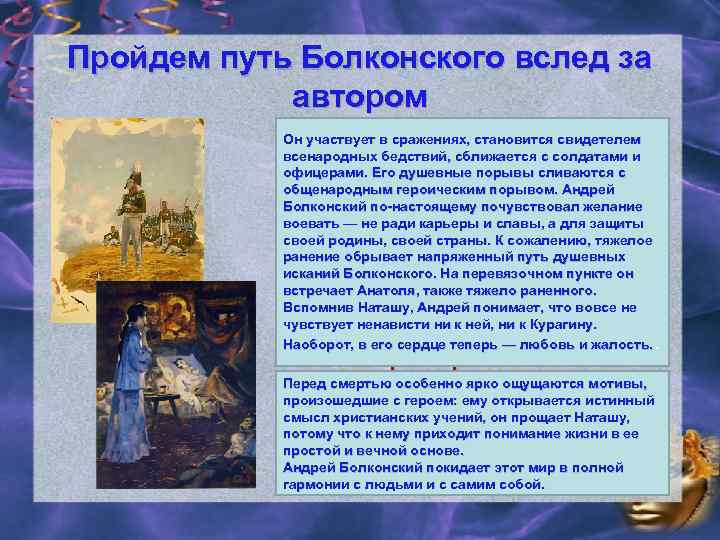 Пройдем путь Болконского вслед за автором

Он участвует в сражениях, становится свидетелем всенародных бедствий, сближается с солдатами и офицерами. Его душевные порывы сливаются с общенародным героическим порывом. Андрей Болконский по-настоящему почувствовал желание воевать — не ради карьеры и славы, а для защиты своей родины, своей страны. К сожалению, тяжелое ранение обрывает напряженный путь душевных исканий Болконского. На перевязочном пункте он встречает Анатоля, также тяжело раненного. Вспомнив Наташу, Андрей понимает, что вовсе не чувствует ненависти ни к ней, ни к Курагину.
Наоборот, в его сердце теперь — любовь и жалость.

Перед смертью особенно ярко ощущаются мотивы, произошедшие с героем: ему открывается истинный смысл христианских учений, он прощает Наташу, потому что к нему приходит понимание жизни в ее простой и вечной основе.
Андрей Болконский покидает этот мир в полной гармонии с людьми и с самим собой.